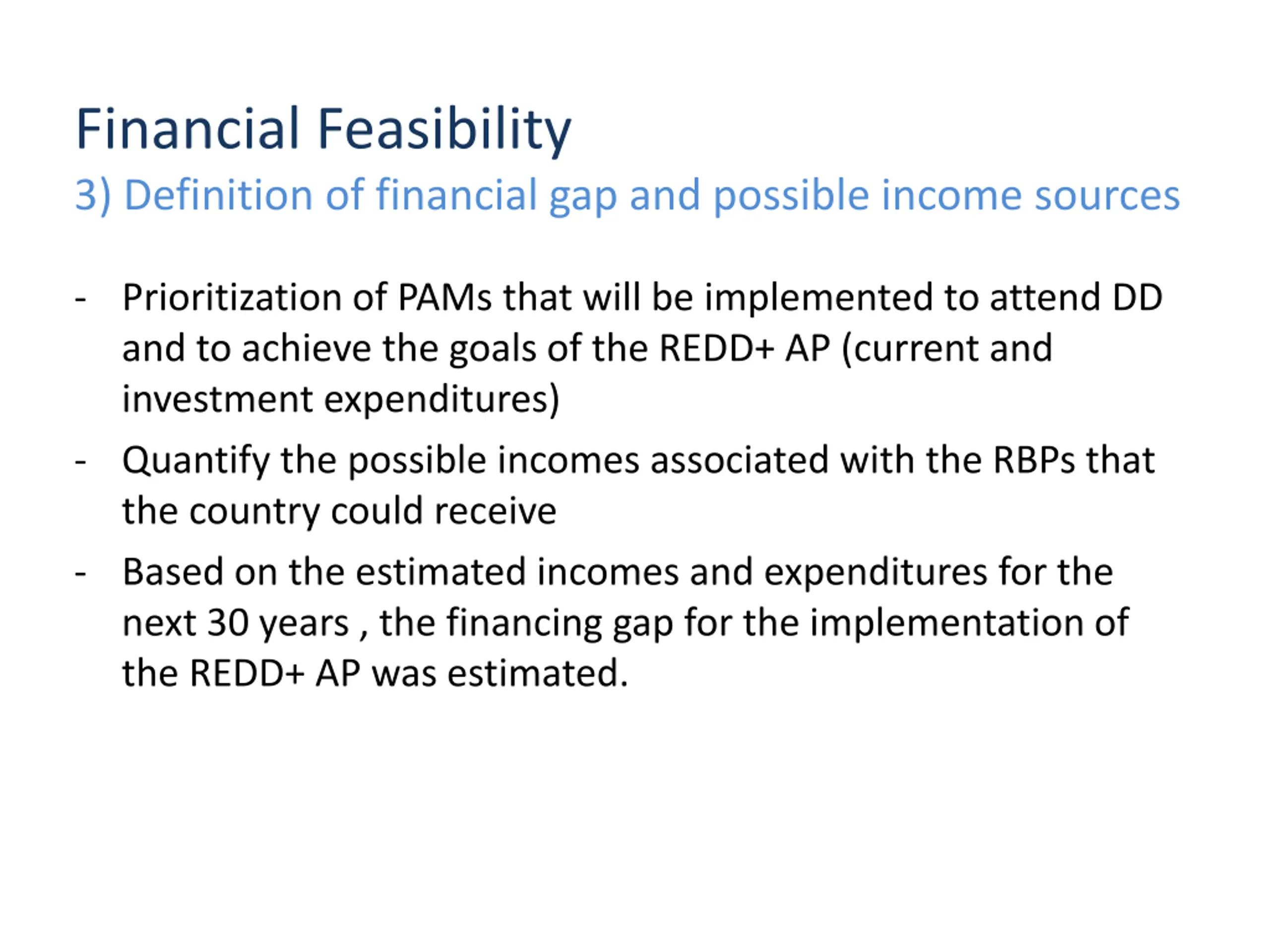 Financial Feasibility

3) Definition of financial gap and possible income sources

- Prioritization of PAMs that will be implemented to attend DD and to achieve the goals of the REDD+ AP (current and investment expenditures)
- Quantify the possible incomes associated with the RBPs that the country could receive
- Based on the estimated incomes and expenditures for the next 30 years , the financing gap for the implementation of the REDD+ AP was estimated.